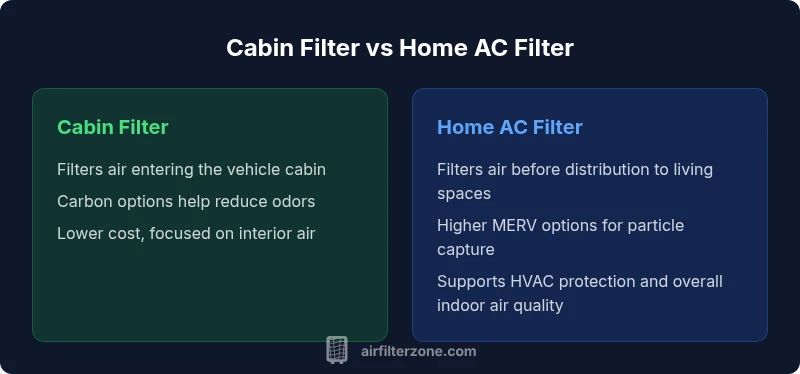 Cabin Filter vs Home AC Filter

Cabin Filter

Filters air entering the vehicle cabin

Carbon options help reduce odors

Lower cost, focused on interior air

Home AC Filter

Filters air before distribution to living spaces

Higher MERV options for particle capture

Supports HVAC protection and overall indoor air quality

airfilterzone.com